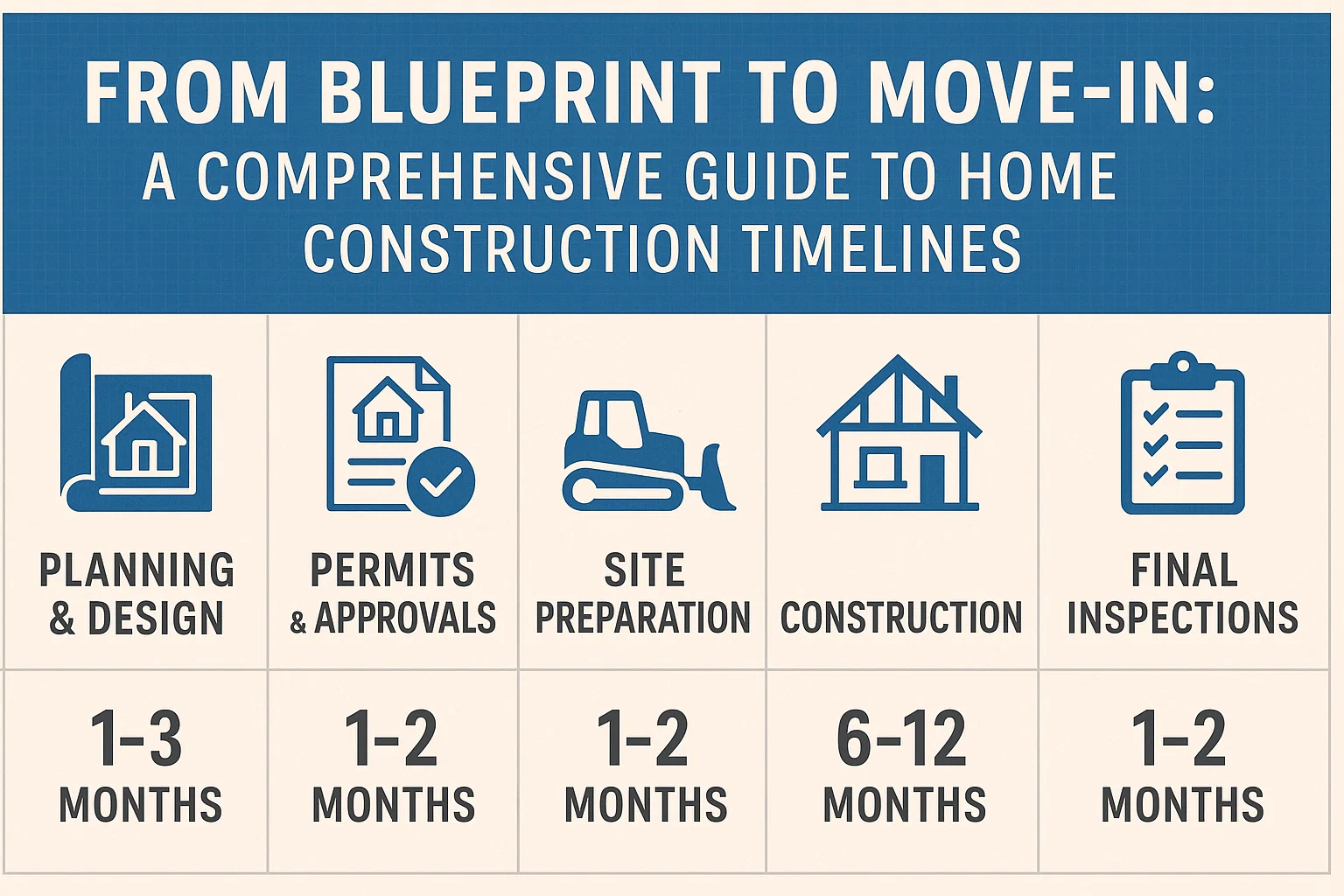 FROM BLUEPRINT TO MOVE-IN:
A COMPREHENSIVE GUIDE TO HOME CONSTRUCTION TIMELINES

| PLANNING & DESIGN | PERMITS & APPROVALS | SITE PREPARATION | CONSTRUCTION | FINAL INSPECTIONS |
|---|---|---|---|---|
| 1-3 MONTHS | 1-2 MONTHS | 1-2 MONTHS | 6-12 MONTHS | 1-2 MONTHS |